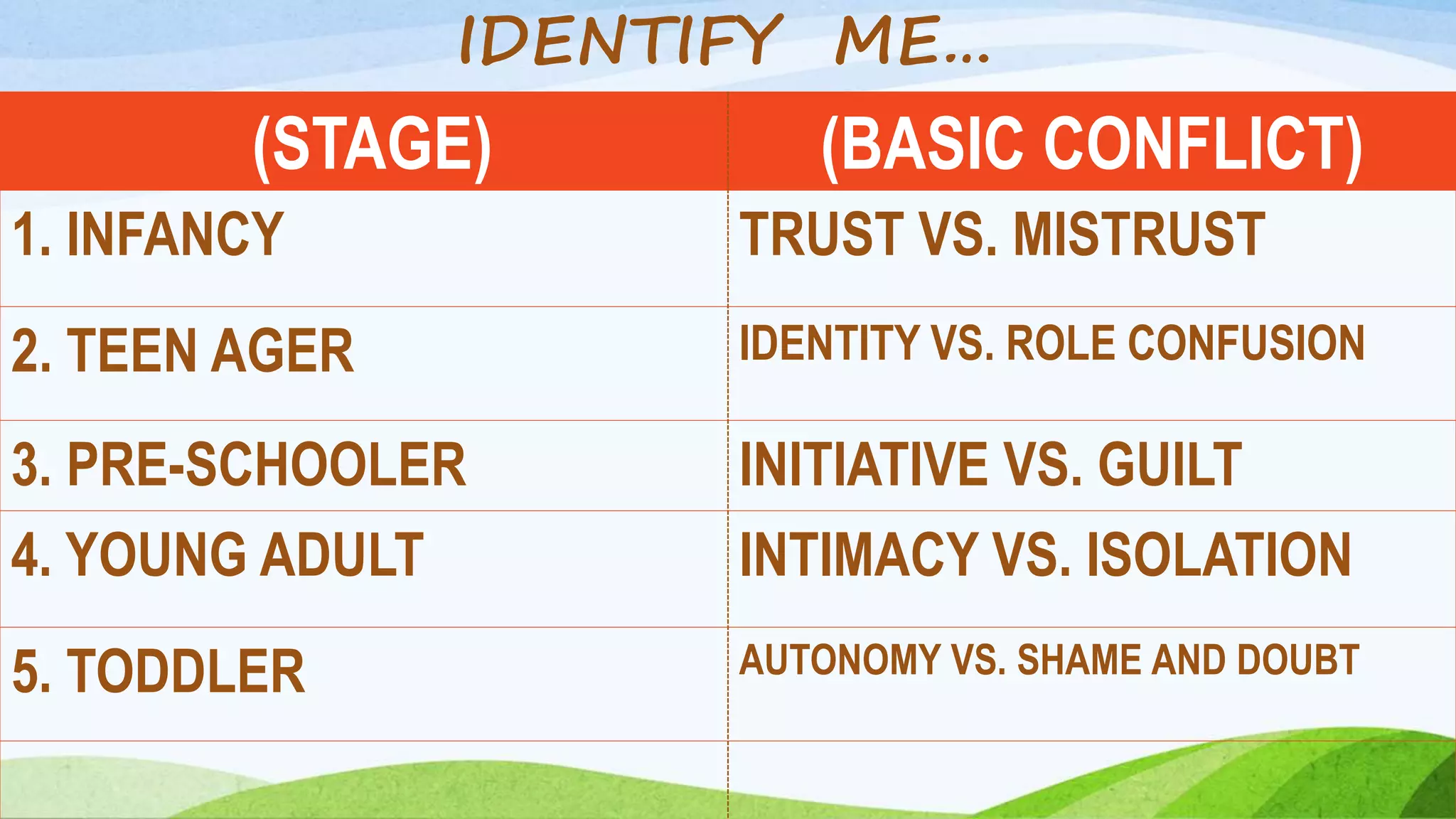 IDENTIFY ME...

| (STAGE) | (BASIC CONFLICT) |
|---|---|
| 1. INFANCY | TRUST VS. MISTRUST |
| 2. TEEN AGER | IDENTITY VS. ROLE CONFUSION |
| 3. PRE-SCHOOLER | INITIATIVE VS. GUILT |
| 4. YOUNG ADULT | INTIMACY VS. ISOLATION |
| 5. TODDLER | AUTONOMY VS. SHAME AND DOUBT |